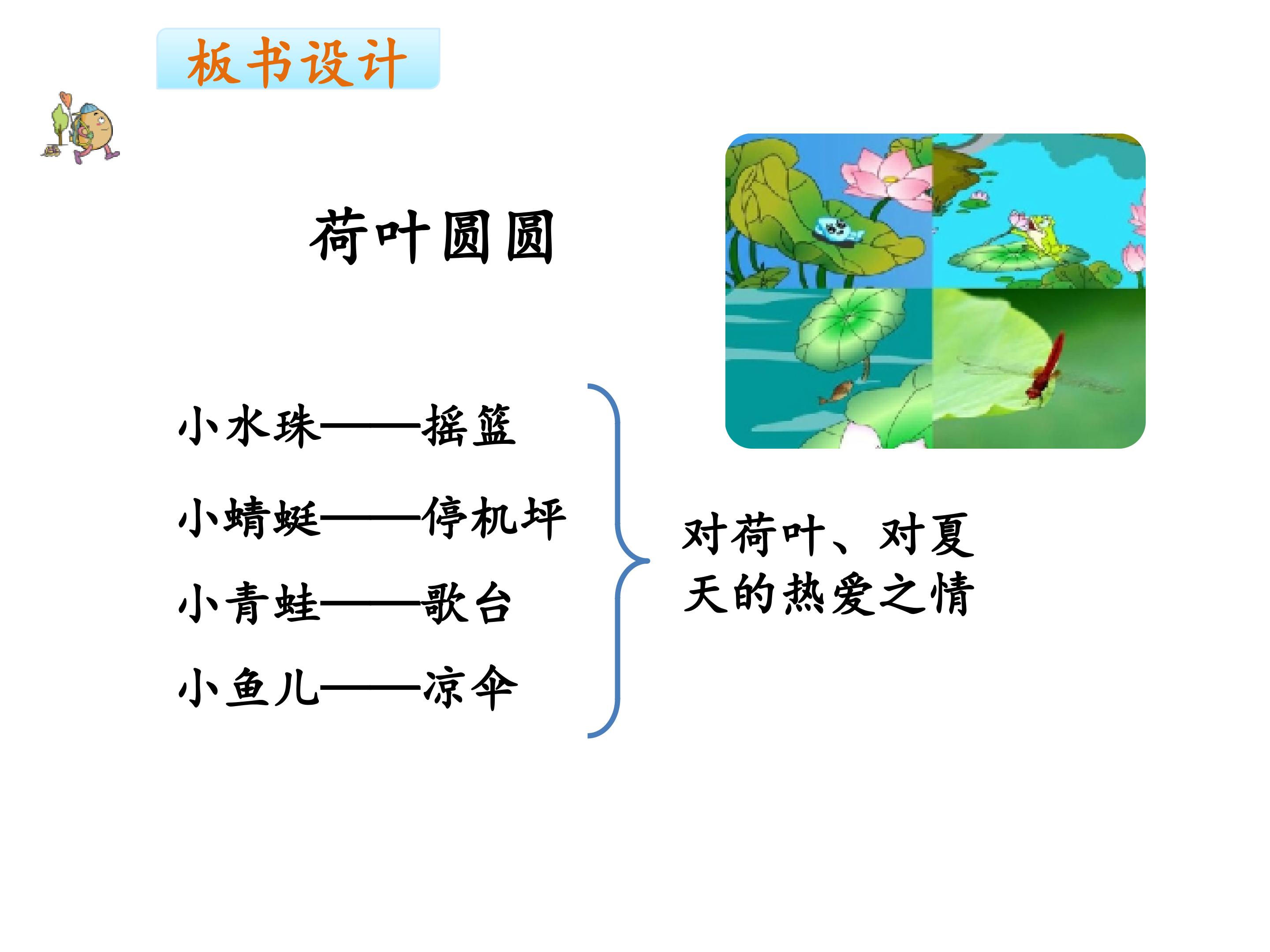 板书设计

荷叶圆圆

小水珠——摇篮

小蜻蜓——停机坪

小青蛙——歌台

小鱼儿——凉伞

对荷叶、对夏天的热爱之情